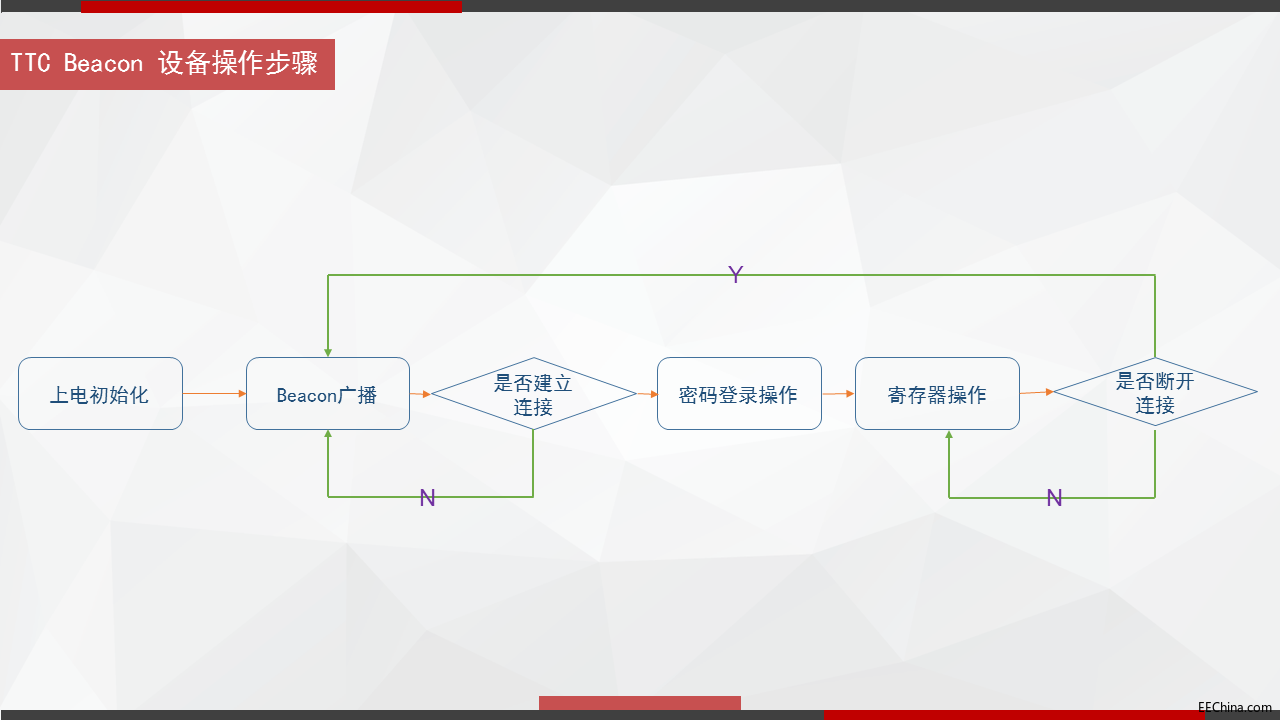 TTC Beacon 设备操作步骤

Y

上电初始化

Beacon广播

是否建立连接

密码登录操作

寄存器操作

是否断开连接

N

N

EEChina.com